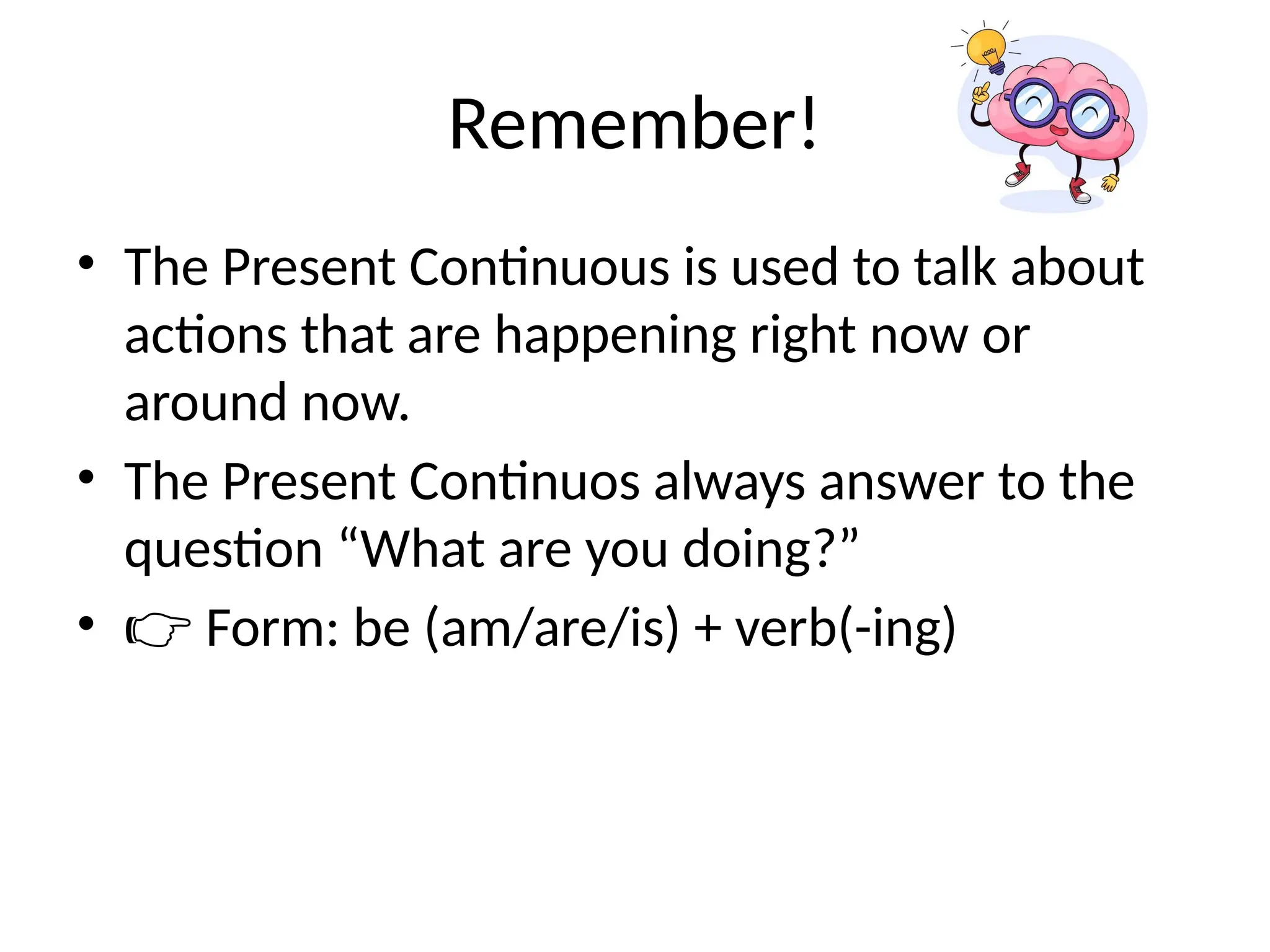 Remember!

• The Present Continuous is used to talk about actions that are happening right now or around now.

• The Present Continuos always answer to the question “What are you doing?”

• ☞ Form: be (am/are/is) + verb(-ing)